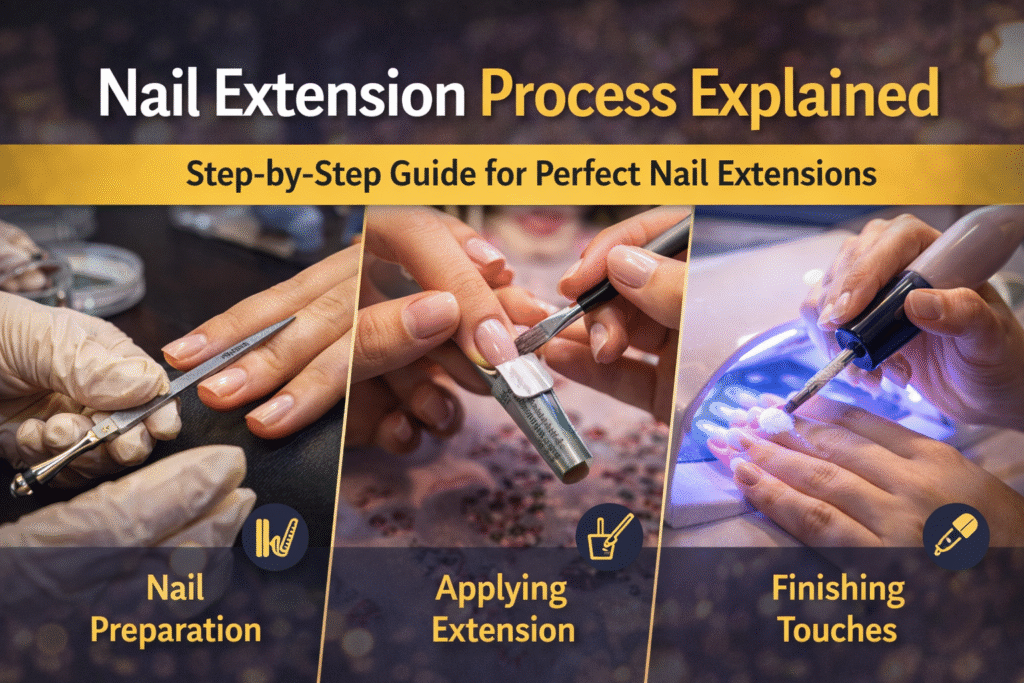 Nail Extension Process Explained

Step-by-Step Guide for Perfect Nail Extensions

Nail Preparation

Applying Extension

Finishing Touches